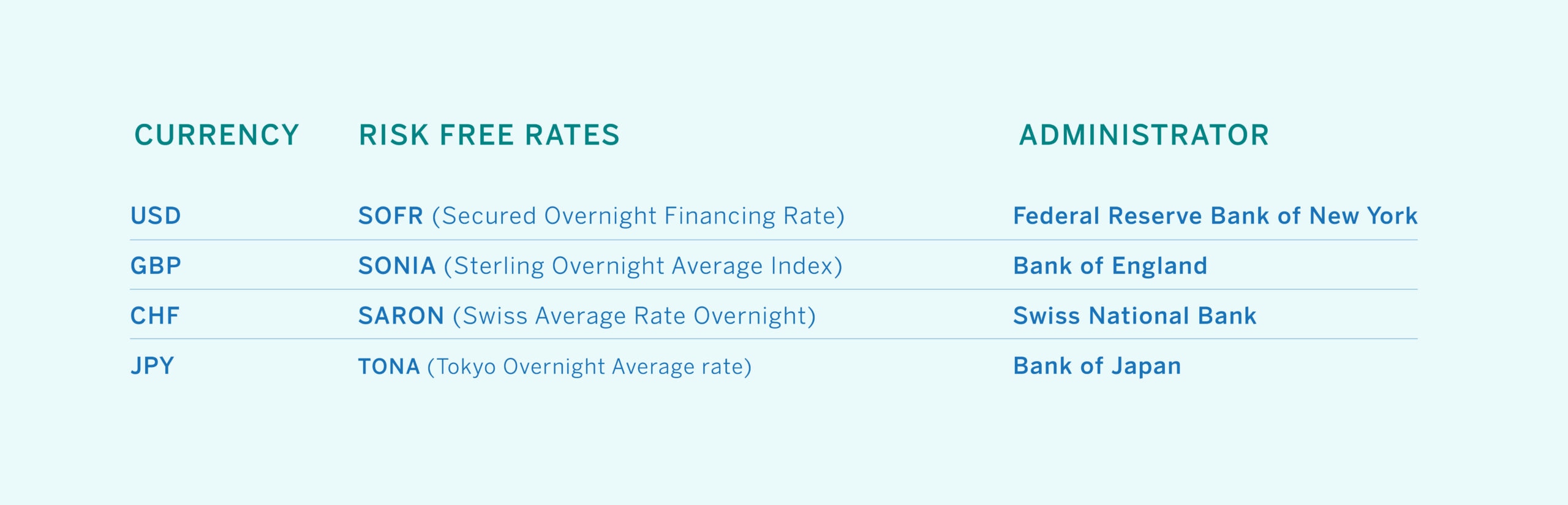 | CURRENCY | RISK FREE RATES | ADMINISTRATOR |
|---|---|---|
| USD | SOFR (Secured Overnight Financing Rate) | Federal Reserve Bank of New York |
| GBP | SONIA (Sterling Overnight Average Index) | Bank of England |
| CHF | SARON (Swiss Average Rate Overnight) | Swiss National Bank |
| JPY | TONA (Tokyo Overnight Average rate) | Bank of Japan |